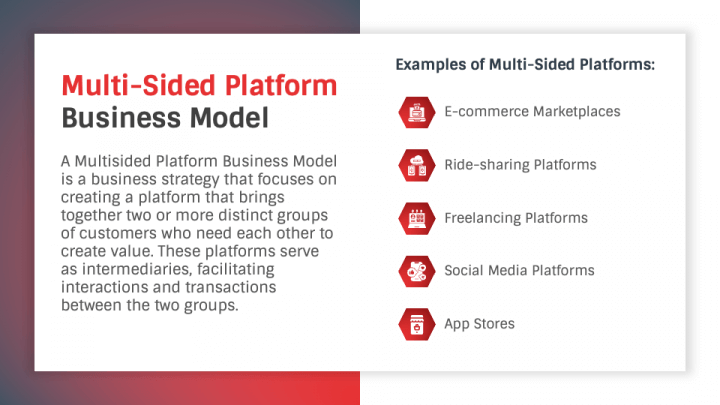 Multi-Sided Platform Business Model

A Multisided Platform Business Model is a business strategy that focuses on creating a platform that brings together two or more distinct groups of customers who need each other to create value. These platforms serve as intermediaries, facilitating interactions and transactions between the two groups.

Examples of Multi-Sided Platforms:

E-commerce Marketplaces

Ride-sharing Platforms

Freelancing Platforms

Social Media Platforms

App Stores